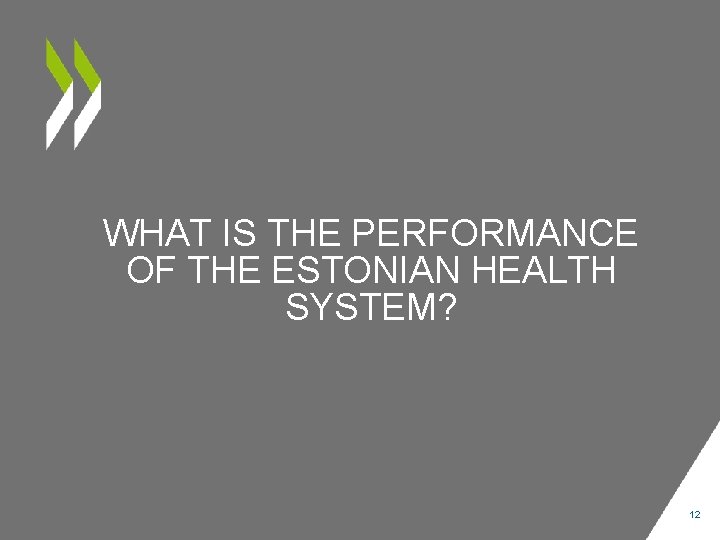 WHAT IS THE PERFORMANCE OF THE ESTONIAN HEALTH SYSTEM?

12